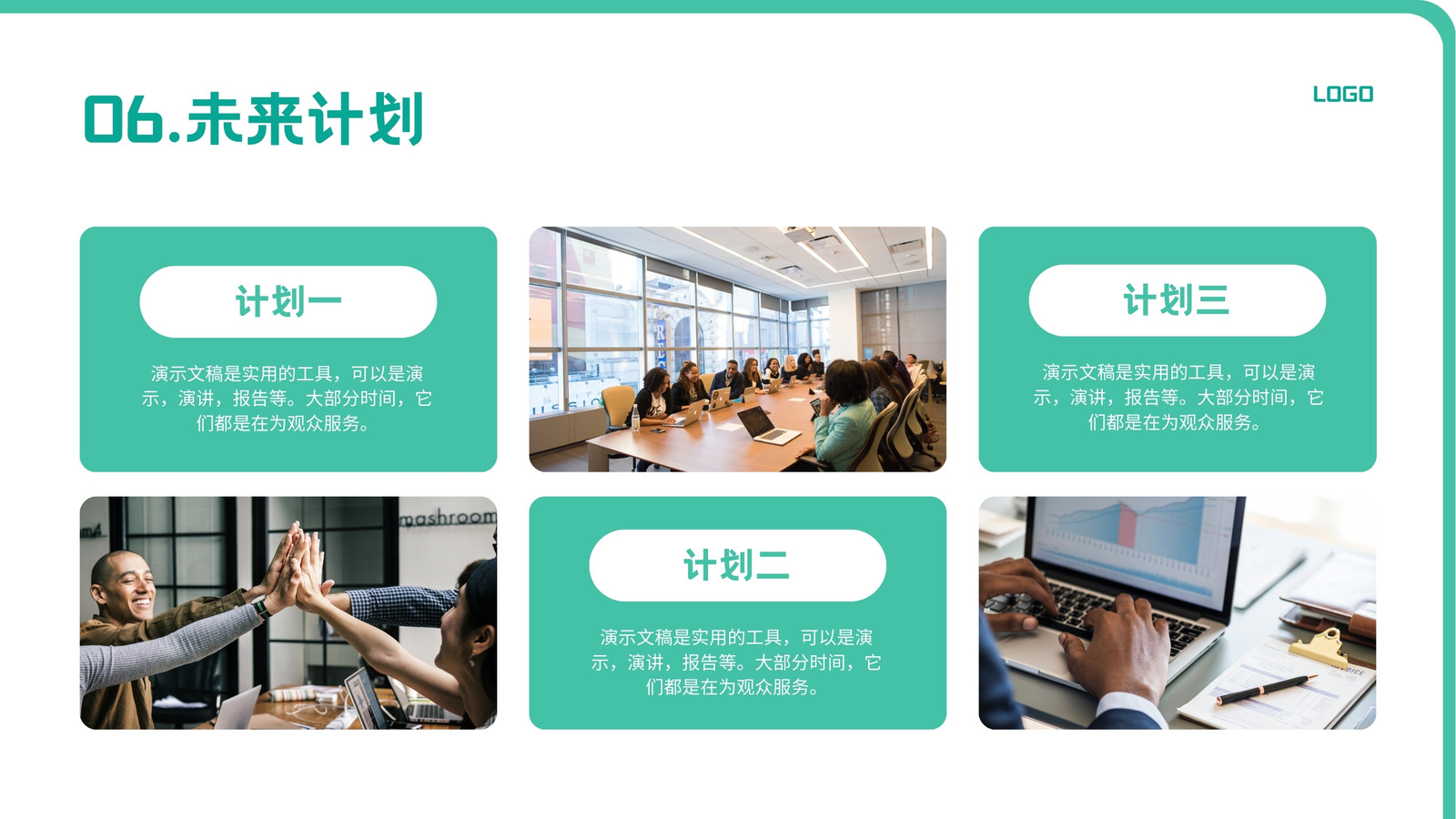 06.未来计划

LOGO

计划一

演示文稿是实用的工具，可以是演示，演讲，报告等。大部分时间，它们都是在为观众服务。

计划三

演示文稿是实用的工具，可以是演示，演讲，报告等。大部分时间，它们都是在为观众服务。

mashroom

计划二

演示文稿是实用的工具，可以是演示，演讲，报告等。大部分时间，它们都是在为观众服务。